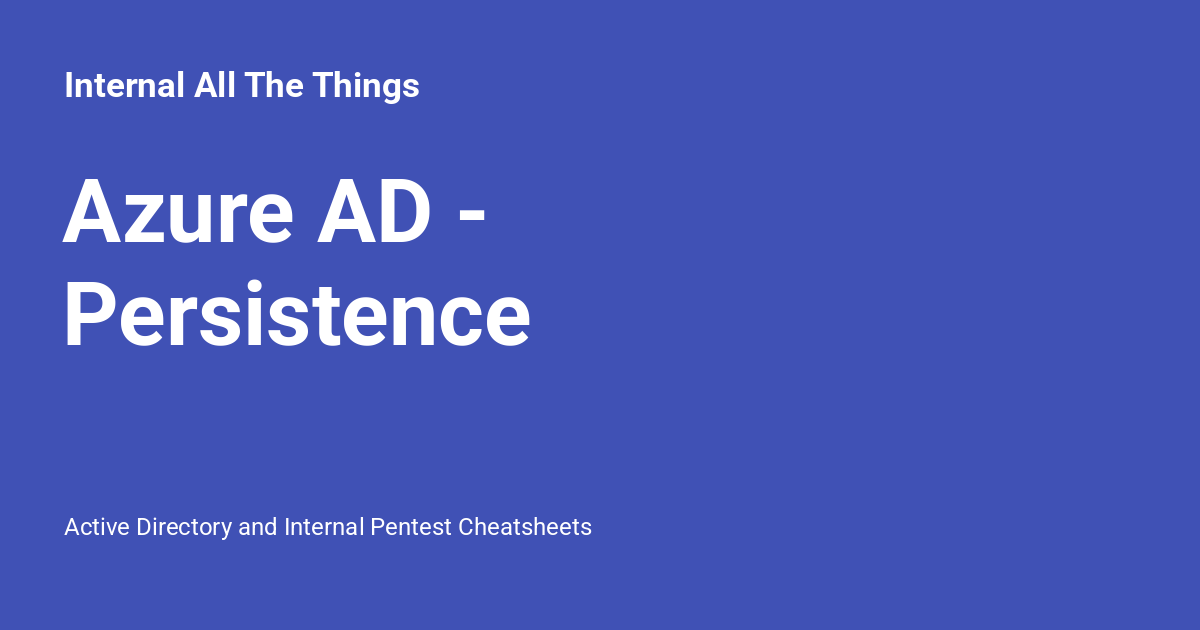 Internal All The Things

Azure AD - Persistence

Active Directory and Internal Pentest Cheatsheets